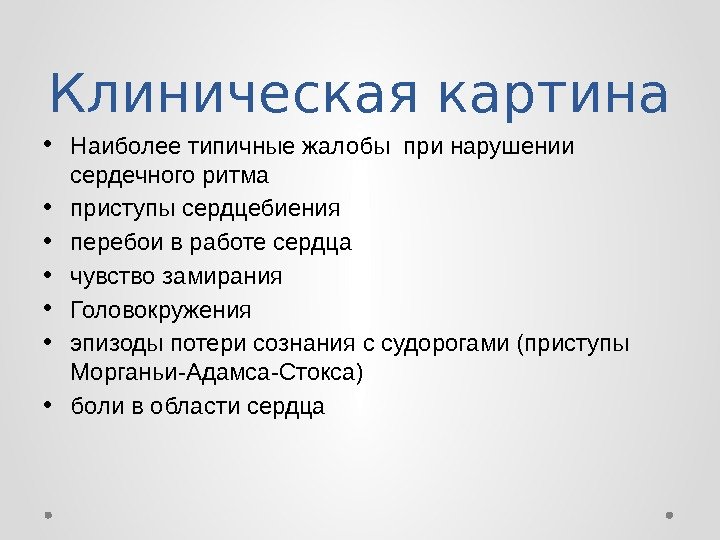 Клиническая картина

• Наиболее типичные жалобы при нарушении сердечного ритма
• приступы сердцебиения
• перебои в работе сердца
• чувство замирания
• Головокружения
• эпизоды потери сознания с судорогами (приступы Морганьи-Адамса-Стокса)
• боли в области сердца